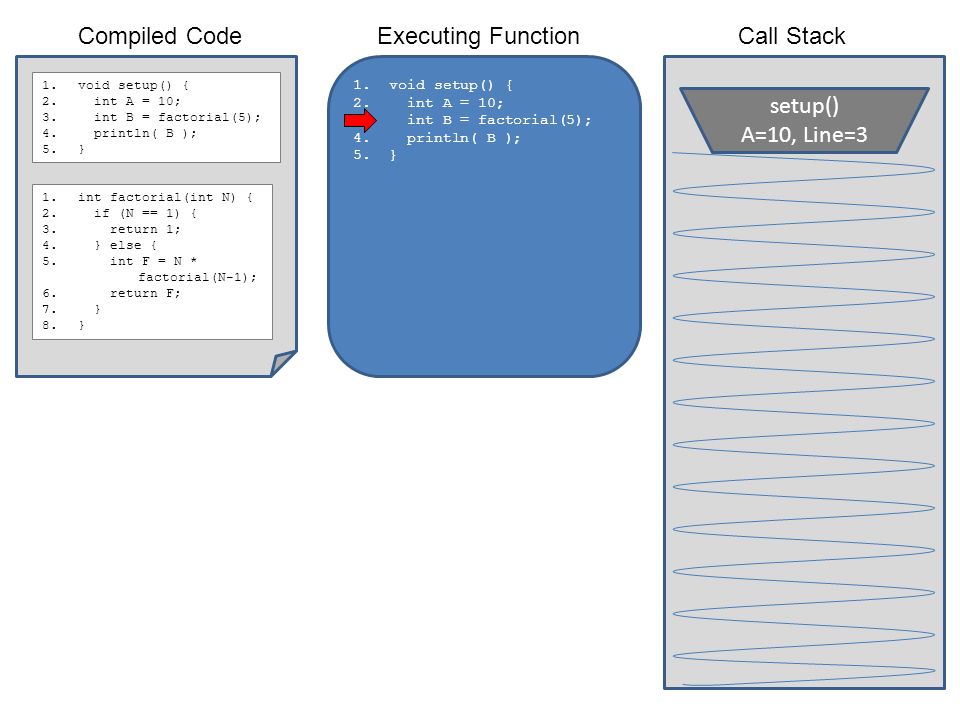 Compiled Code

1. void setup() {
2. int A = 10;
3. int B = factorial(5);
4. println( B );
5. }

1. int factorial(int N) {
2. if (N == 1) {
3. return 1;
4. } else {
5. int F = N * factorial(N-1);
6. return F;
7. }
8. }

Executing Function

1. void setup() {
2. int A = 10;
int B = factorial(5);
4. println( B );
5. }

Call Stack

setup()
A=10, Line=3